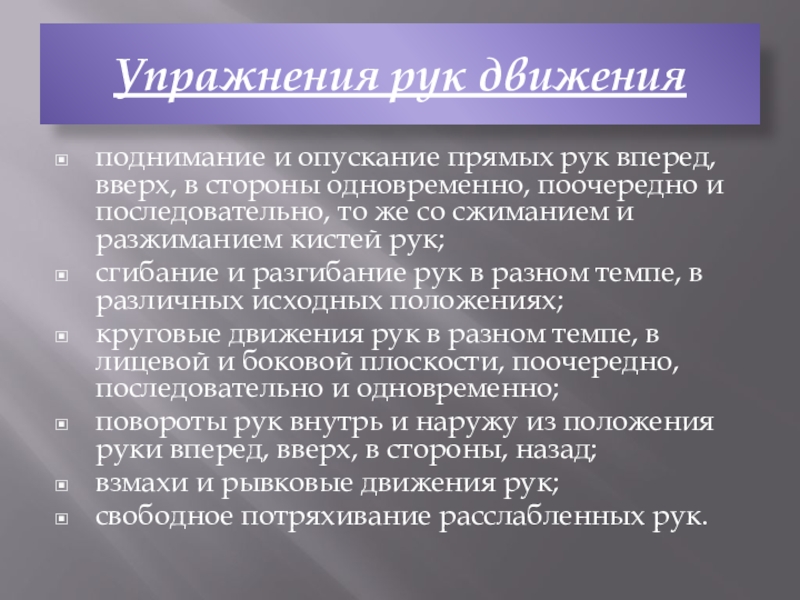 Упражнения рук движения

поднимание и опускание прямых рук вперед, вверх, в стороны одновременно, поочередно и последовательно, то же со сжиманием и разжиманием кистей рук;

сгибание и разгибание рук в разном темпе, в различных исходных положениях;

круговые движения рук в разном темпе, в лицевой и боковой плоскости, поочередно, последовательно и одновременно;

повороты рук внутрь и наружу из положения руки вперед, вверх, в стороны, назад;

взмахи и рывковые движения рук;

свободное потряхивание расслабленных рук.